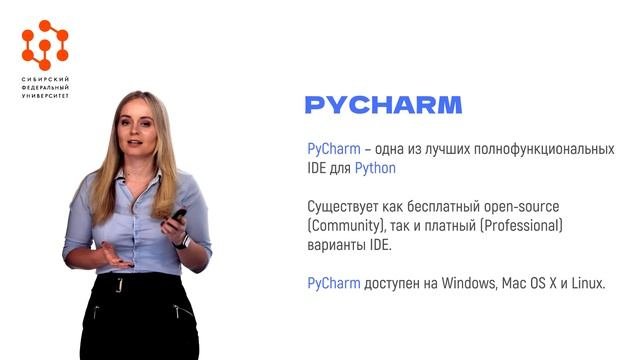 СИБИРСКИЙ ФЕДЕРАЛЬНЫЙ УНИВЕРСИТЕТ

PYCHARM

PyCharm – одна из лучших полнофункциональных IDE для Python

Существует как бесплатный open-source (Community), так и платный (Professional) варианты IDE.

PyCharm доступен на Windows, Mac OS X и Linux.